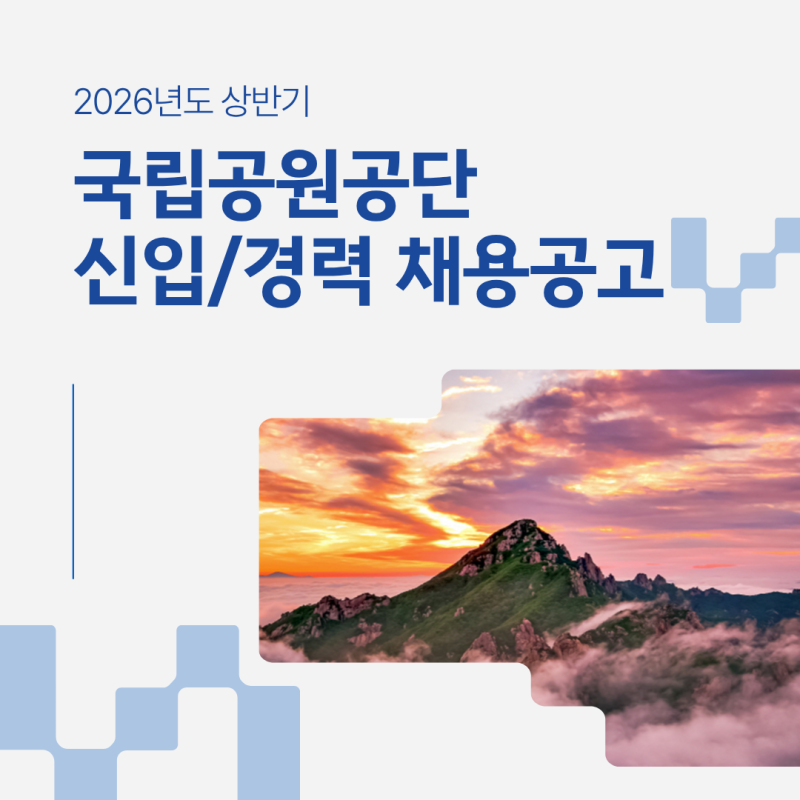 2026년도 상반기

국립공원공단
신입/경력 채용공고